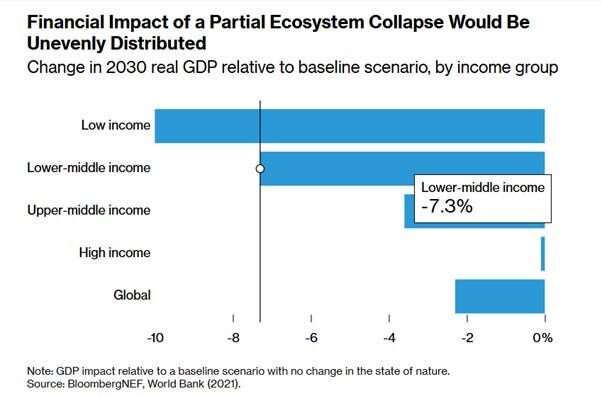 Financial Impact of a Partial Ecosystem Collapse Would Be Unevenly Distributed

Change in 2030 real GDP relative to baseline scenario, by income group

Low income

Lower-middle income

Upper-middle income

High income

Global

Lower-middle income
-7.3%

-10
-8
-6
-4
-2
0%

Note: GDP impact relative to a baseline scenario with no change in the state of nature.
Source: BloombergNEF, World Bank (2021).